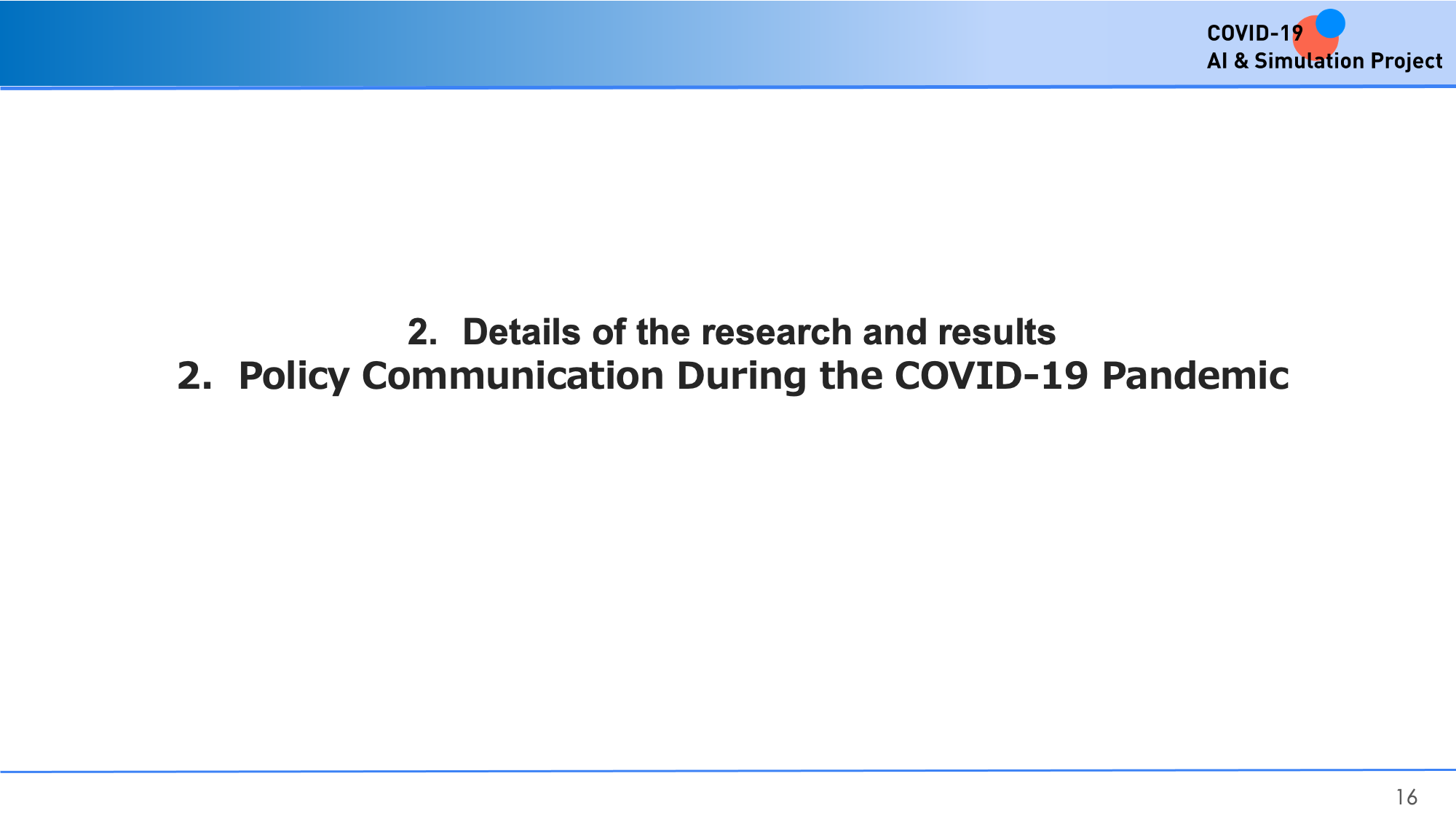 COVID-19
AI & Simulation Project

2. Details of the research and results
2. Policy Communication During the COVID-19 Pandemic

16